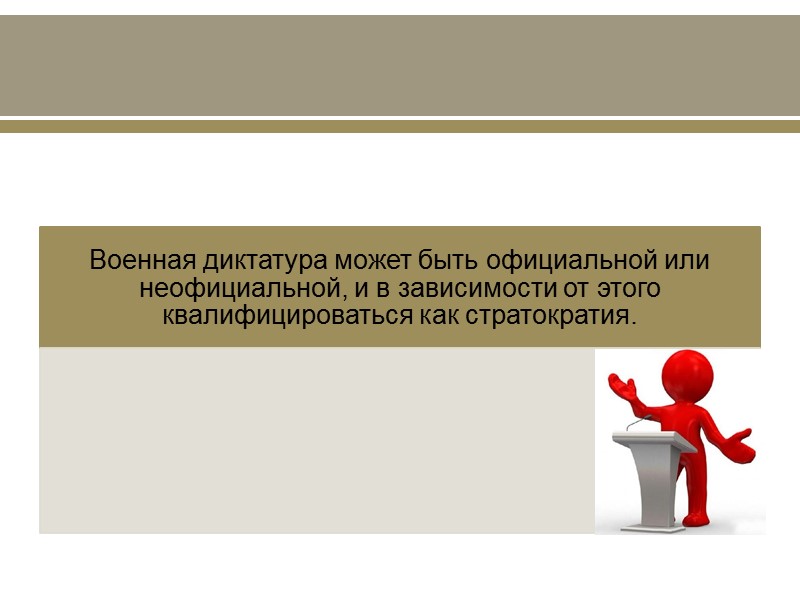 Военная диктатура может быть официальной или неофициальной, и в зависимости от этого квалифицироваться как стратократия.